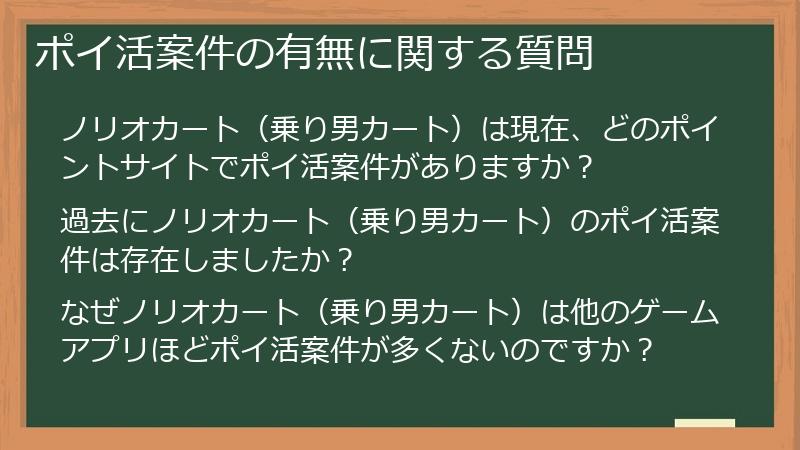 ポイ活案件の有無に関する質問

ノリオカート（乗り男カート）は現在、どのポイントサイトでポイ活案件がありますか？

過去にノリオカート（乗り男カート）のポイ活案件は存在しましたか？

なぜノリオカート（乗り男カート）は他のゲームアプリほどポイ活案件が多くないのですか？